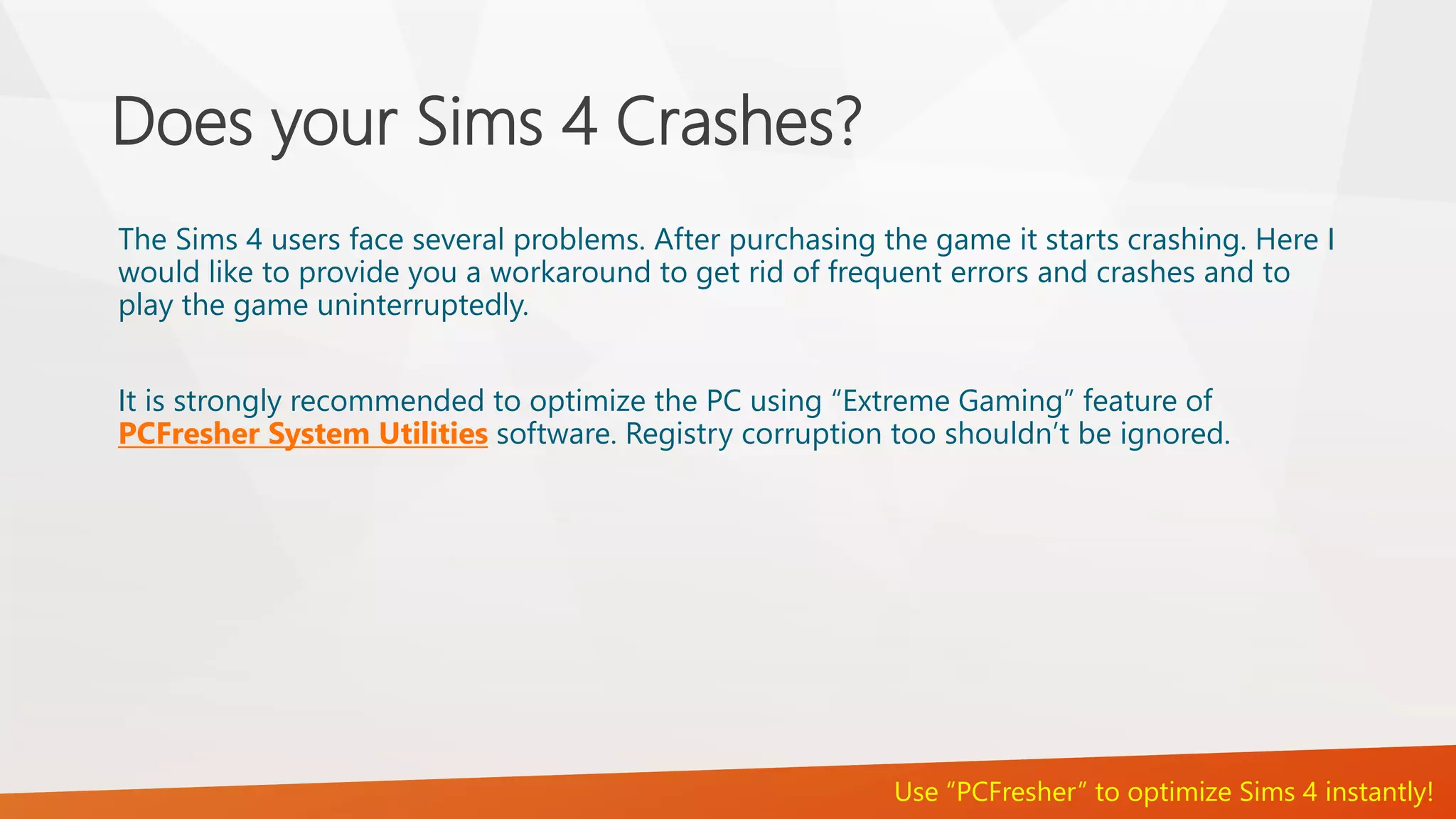 Does your Sims 4 Crashes?

The Sims 4 users face several problems. After purchasing the game it starts crashing. Here I would like to provide you a workaround to get rid of frequent errors and crashes and to play the game uninterruptedly.

It is strongly recommended to optimize the PC using “Extreme Gaming” feature of PCFresher System Utilities software. Registry corruption too shouldn’t be ignored.

Use “PCFresher” to optimize Sims 4 instantly!